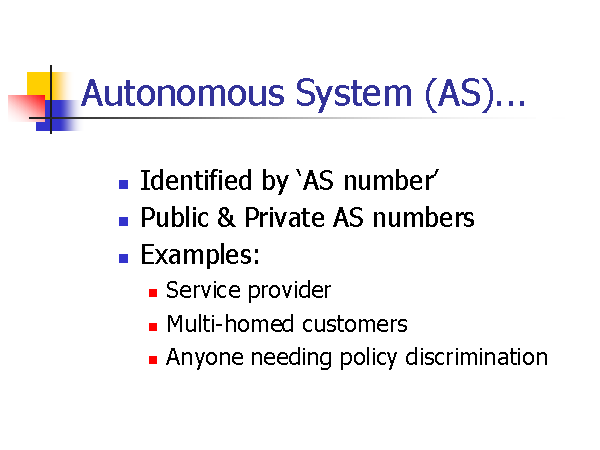 Autonomous System (AS)…

- Identified by ‘AS number’
- Public & Private AS numbers
- Examples:
  - Service provider
  - Multi-homed customers
  - Anyone needing policy discrimination